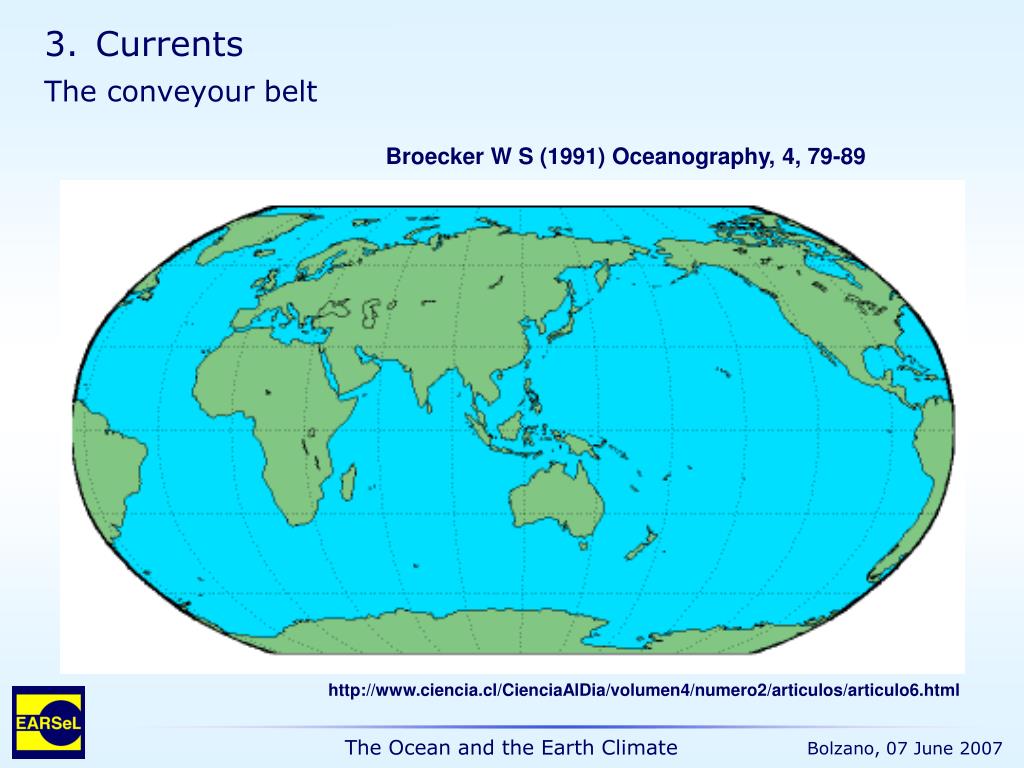 3. Currents
The conveyour belt

Broecker W S (1991) Oceanography, 4, 79-89

http://www.ciencia.cl/CienciaAlDia/volumen4/numero2/articulos/articulo6.html

EARSeL

The Ocean and the Earth Climate

Bolzano, 07 June 2007